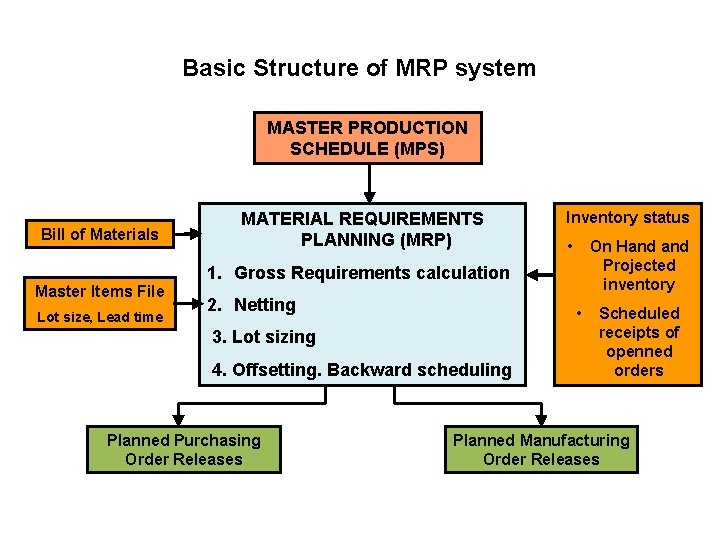 Basic Structure of MRP system

MASTER PRODUCTION SCHEDULE (MPS)

Bill of Materials

Master Items File
Lot size, Lead time

MATERIAL REQUIREMENTS PLANNING (MRP)
1. Gross Requirements calculation
2. Netting
3. Lot sizing
4. Offsetting. Backward scheduling

Inventory status
• On Hand and Projected inventory
• Scheduled receipts of openned orders

Planned Purchasing Order Releases

Planned Manufacturing Order Releases